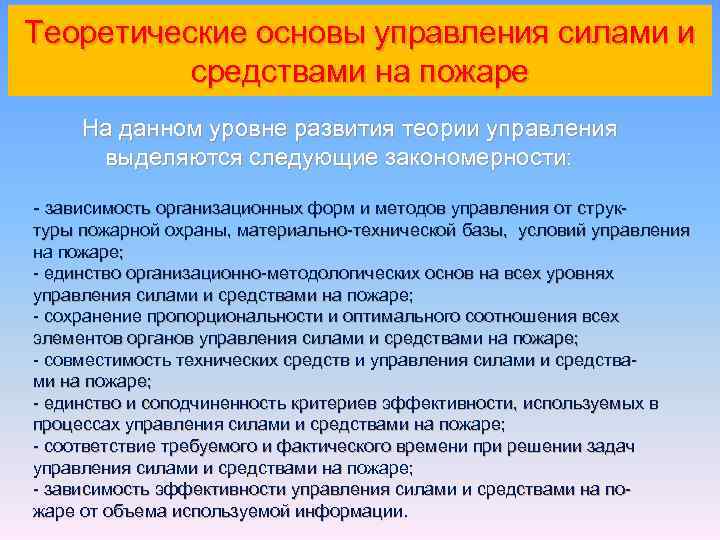 Теоретические основы управления силами и средствами на пожаре

На данном уровне развития теории управления выделяются следующие закономерности:

- зависимость организационных форм и методов управления от структуры пожарной охраны, материально-технической базы, условий управления на пожаре;
- единство организационно-методологических основ на всех уровнях управления силами и средствами на пожаре;
- сохранение пропорциональности и оптимального соотношения всех элементов органов управления силами и средствами на пожаре;
- совместимость технических средств и управления силами и средствами на пожаре;
- единство и соподчиненность критериев эффективности, используемых в процессах управления силами и средствами на пожаре;
- соответствие требуемого и фактического времени при решении задач управления силами и средствами на пожаре;
- зависимость эффективности управления силами и средствами на пожаре от объема используемой информации.